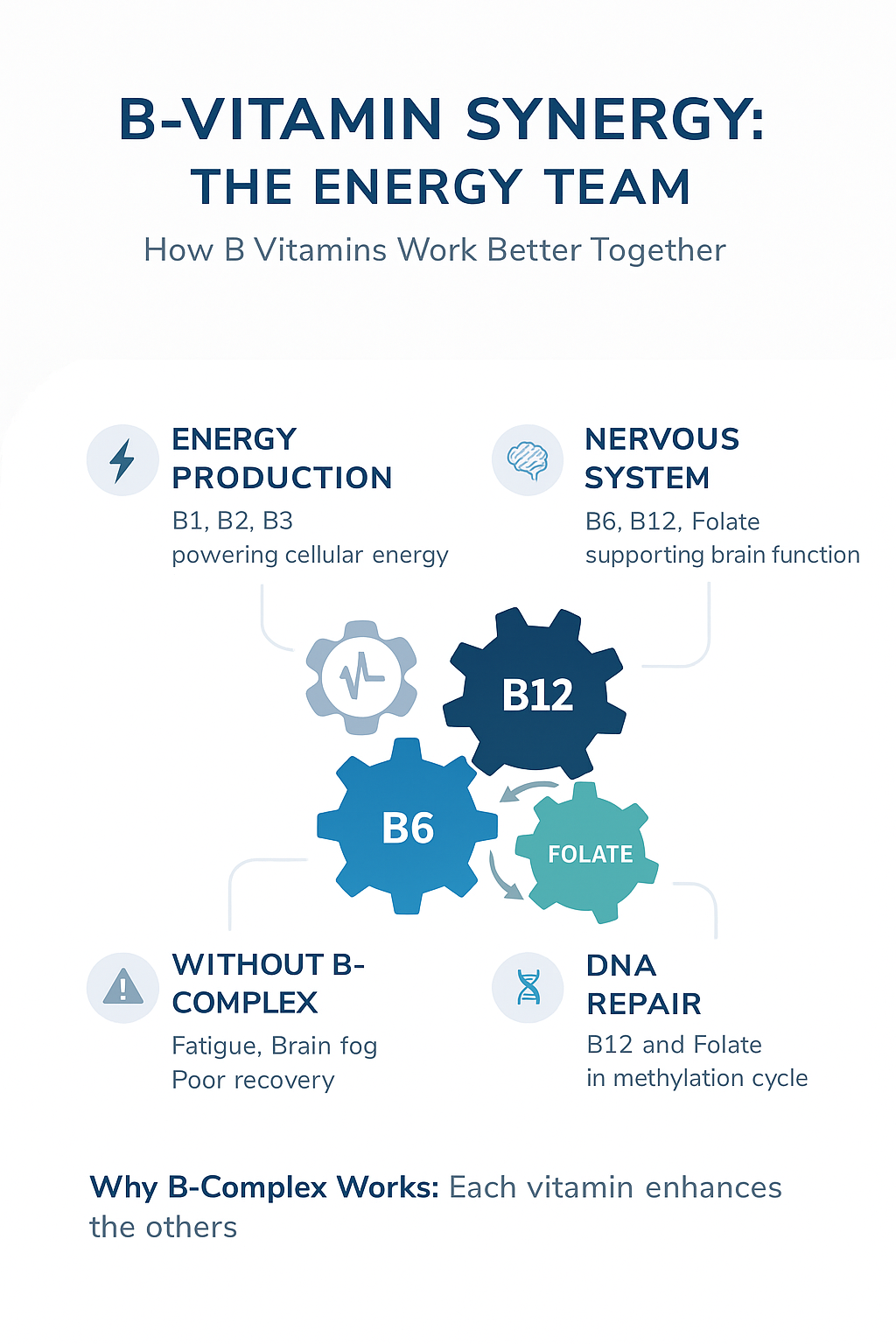 B-VITAMIN SYNERGY: THE ENERGY TEAM

How B Vitamins Work Better Together

ENERGY PRODUCTION

B1, B2, B3
powering cellular energy

NERVOUS SYSTEM

B6, B12, Folate
supporting brain function

B12

B6

FOLATE

WITHOUT B-COMPLEX

Fatigue, Brain fog
Poor recovery

DNA REPAIR

B12 and Folate
in methylation cycle

Why B-Complex Works: Each vitamin enhances the others